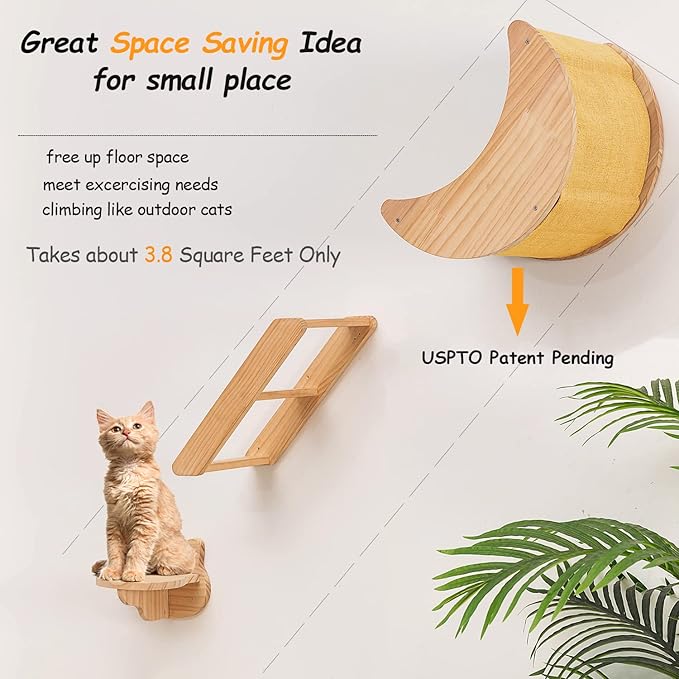 Great Space Saving Idea
for small place

free up floor space
meet excercising needs
climbing like outdoor cats

Takes about 3.8 Square Feet Only

USPTO Patent Pending